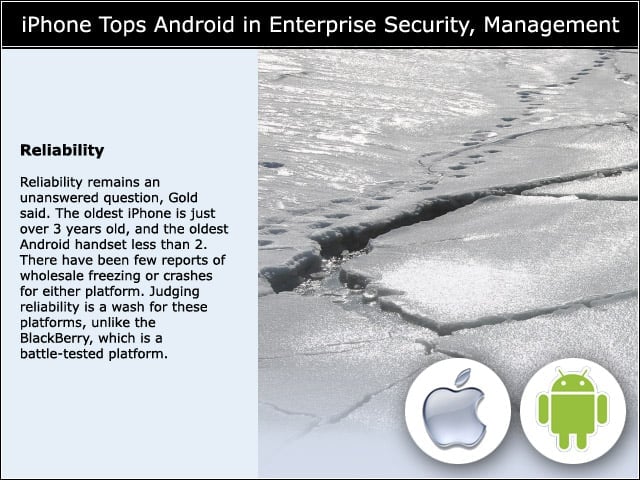 iPhone Tops Android in Enterprise Security, Management

Reliability

Reliability remains an unanswered question, Gold said. The oldest iPhone is just over 3 years old, and the oldest Android handset less than 2. There have been few reports of wholesale freezing or crashes for either platform. Judging reliability is a wash for these platforms, unlike the BlackBerry, which is a battle-tested platform.